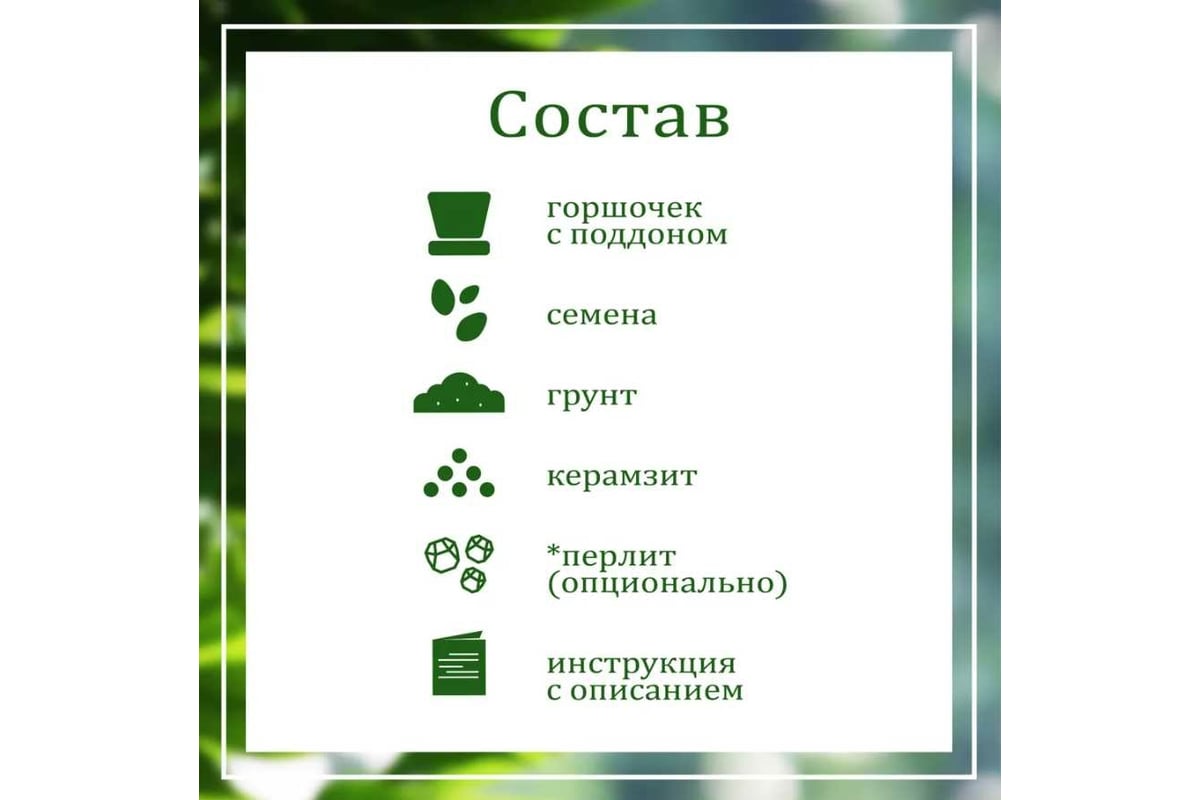 Состав

горшочек с поддоном

семена

грунт

керамзит

*перлит (опционально)

инструкция с описанием